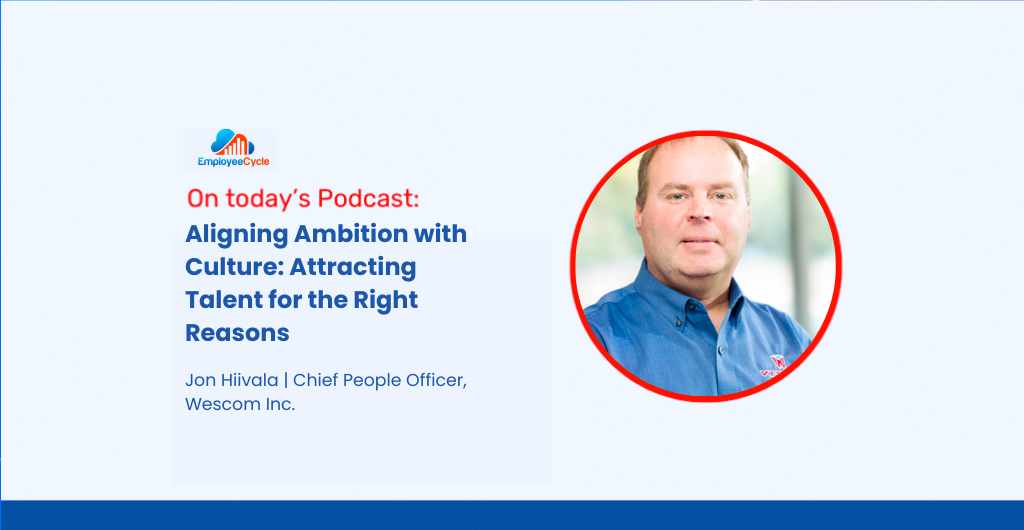 EmployeeCycle

On today's Podcast:

Aligning Ambition with Culture: Attracting Talent for the Right Reasons

Jon Hiivala | Chief People Officer, Wescom Inc.